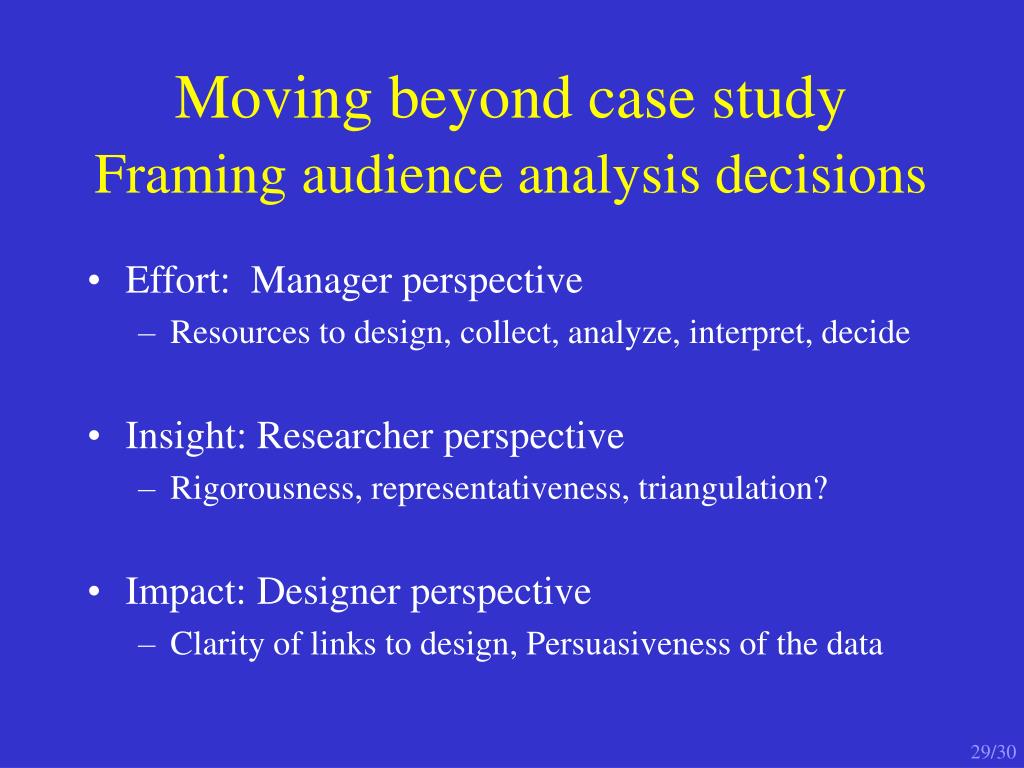 Moving beyond case study
Framing audience analysis decisions

• Effort: Manager perspective
– Resources to design, collect, analyze, interpret, decide

• Insight: Researcher perspective
– Rigorousness, representativeness, triangulation?

• Impact: Designer perspective
– Clarity of links to design, Persuasiveness of the data

29/30